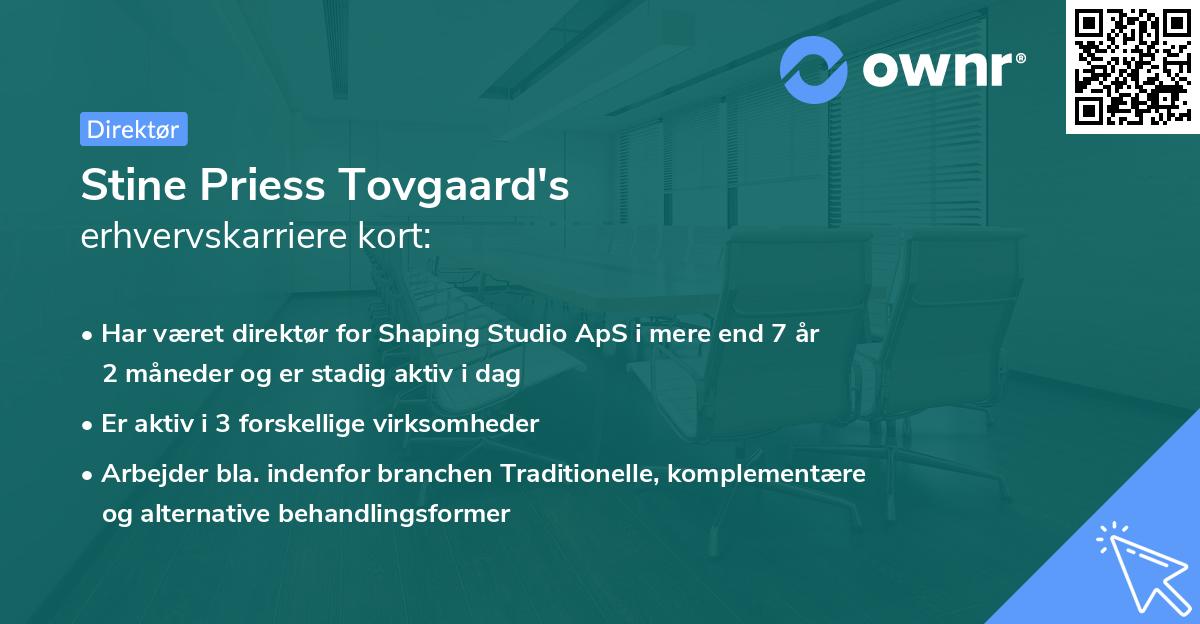 ownr®

Direktør

Stine Priess Tovgaard's
erhvervskarriere kort:

• Har været direktør for Shaping Studio ApS i mere end 7 år 2 måneder og er stadig aktiv i dag

• Er aktiv i 3 forskellige virksomheder

• Arbejder bla. indenfor branchen Traditionelle, komplementære og alternative behandlingsformer